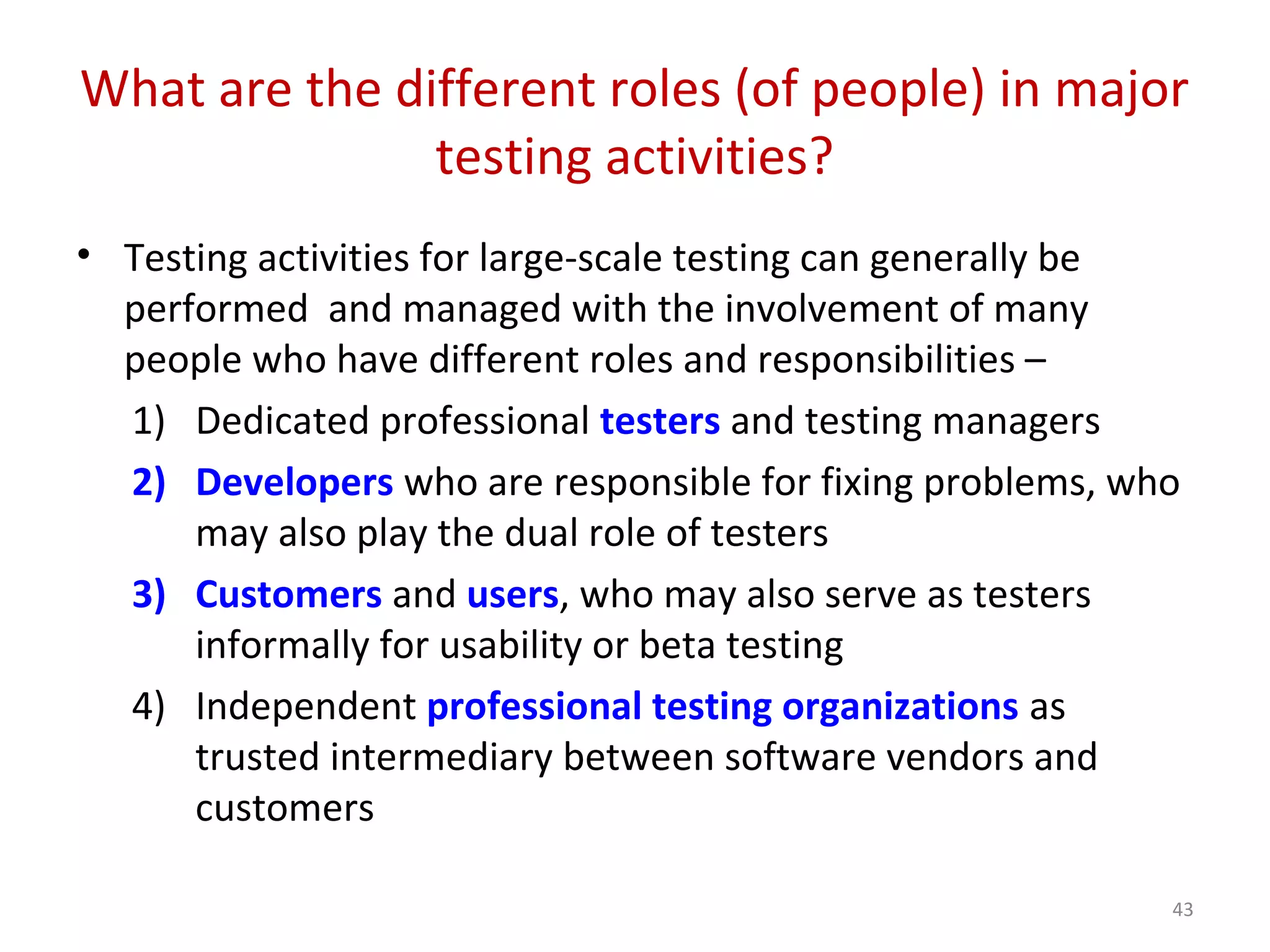 What are the different roles (of people) in major testing activities?

• Testing activities for large-scale testing can generally be performed and managed with the involvement of many people who have different roles and responsibilities –

1) Dedicated professional testers and testing managers

2) Developers who are responsible for fixing problems, who may also play the dual role of testers

3) Customers and users, who may also serve as testers informally for usability or beta testing

4) Independent professional testing organizations as trusted intermediary between software vendors and customers

43